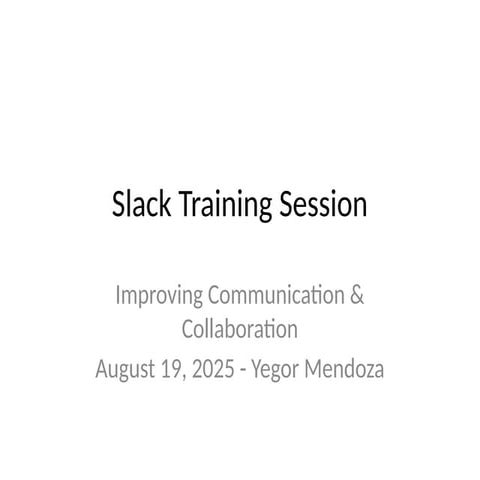 Slack Training Session

Improving Communication & Collaboration

August 19, 2025 - Yegor Mendoza